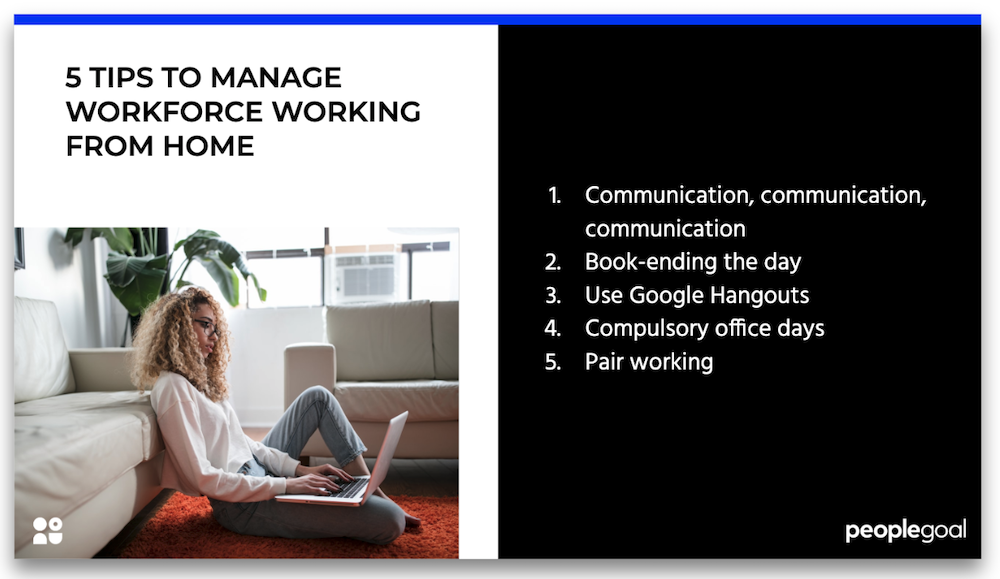 5 TIPS TO MANAGE WORKFORCE WORKING FROM HOME

1. Communication, communication, communication
2. Book-ending the day
3. Use Google Hangouts
4. Compulsory office days
5. Pair working

peoplegoal